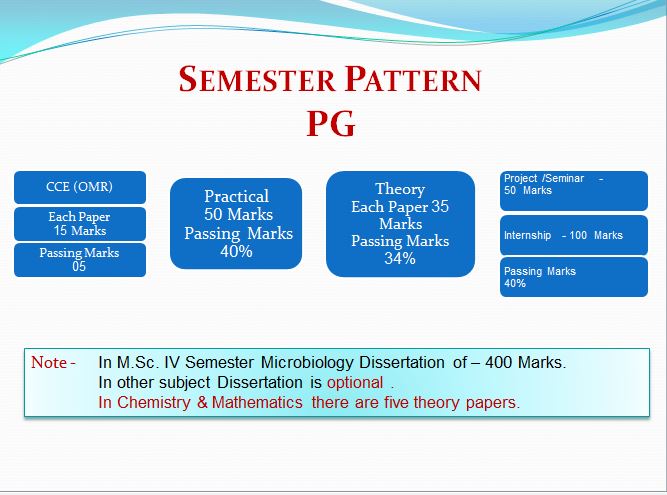 SEMESTER PATTERN
PG

CCE (OMR)

Each Paper
15 Marks

Passing Marks
05

Practical
50 Marks
Passing Marks
40%

Theory
Each Paper 35
Marks
Passing Marks
34%

Project /Seminar -
50 Marks

Internship - 100 Marks

Passing Marks
40%

Note - In M.Sc. IV Semester Microbiology Dissertation of – 400 Marks.
In other subject Dissertation is optional .
In Chemistry & Mathematics there are five theory papers.